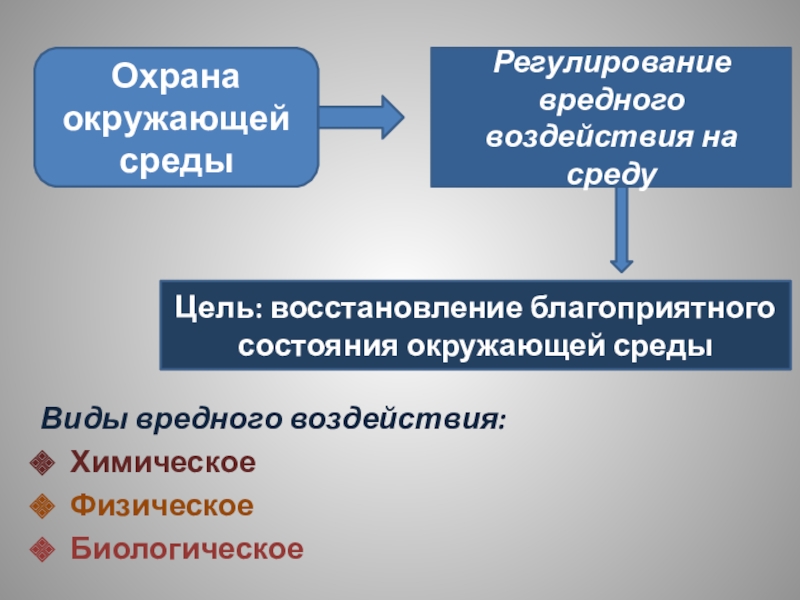 Охрана окружающей среды

Регулирование вредного воздействия на среду

Цель: восстановление благоприятного состояния окружающей среды

Виды вредного воздействия:
Химическое
Физическое
Биологическое